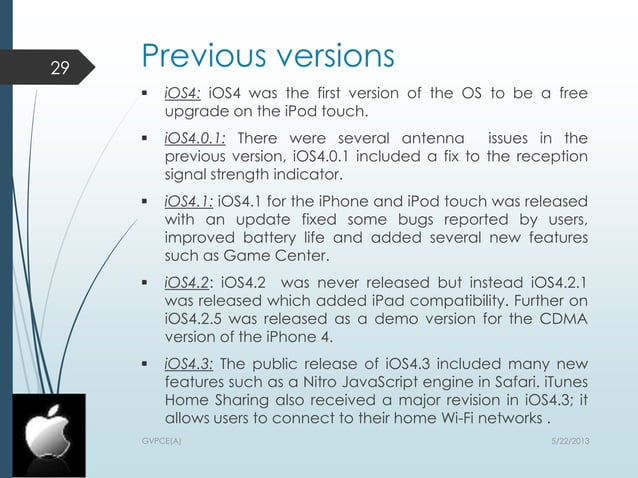 29

Previous versions

▪ iOS4: iOS4 was the first version of the OS to be a free upgrade on the iPod touch.

▪ iOS4.0.1: There were several antenna issues in the previous version, iOS4.0.1 included a fix to the reception signal strength indicator.

▪ iOS4.1: iOS4.1 for the iPhone and iPod touch was released with an update fixed some bugs reported by users, improved battery life and added several new features such as Game Center.

▪ iOS4.2: iOS4.2 was never released but instead iOS4.2.1 was released which added iPad compatibility. Further on iOS4.2.5 was released as a demo version for the CDMA version of the iPhone 4.

▪ iOS4.3: The public release of iOS4.3 included many new features such as a Nitro JavaScript engine in Safari. iTunes Home Sharing also received a major revision in iOS4.3; it allows users to connect to their home Wi-Fi networks .

GVPCE(A)

5/22/2013